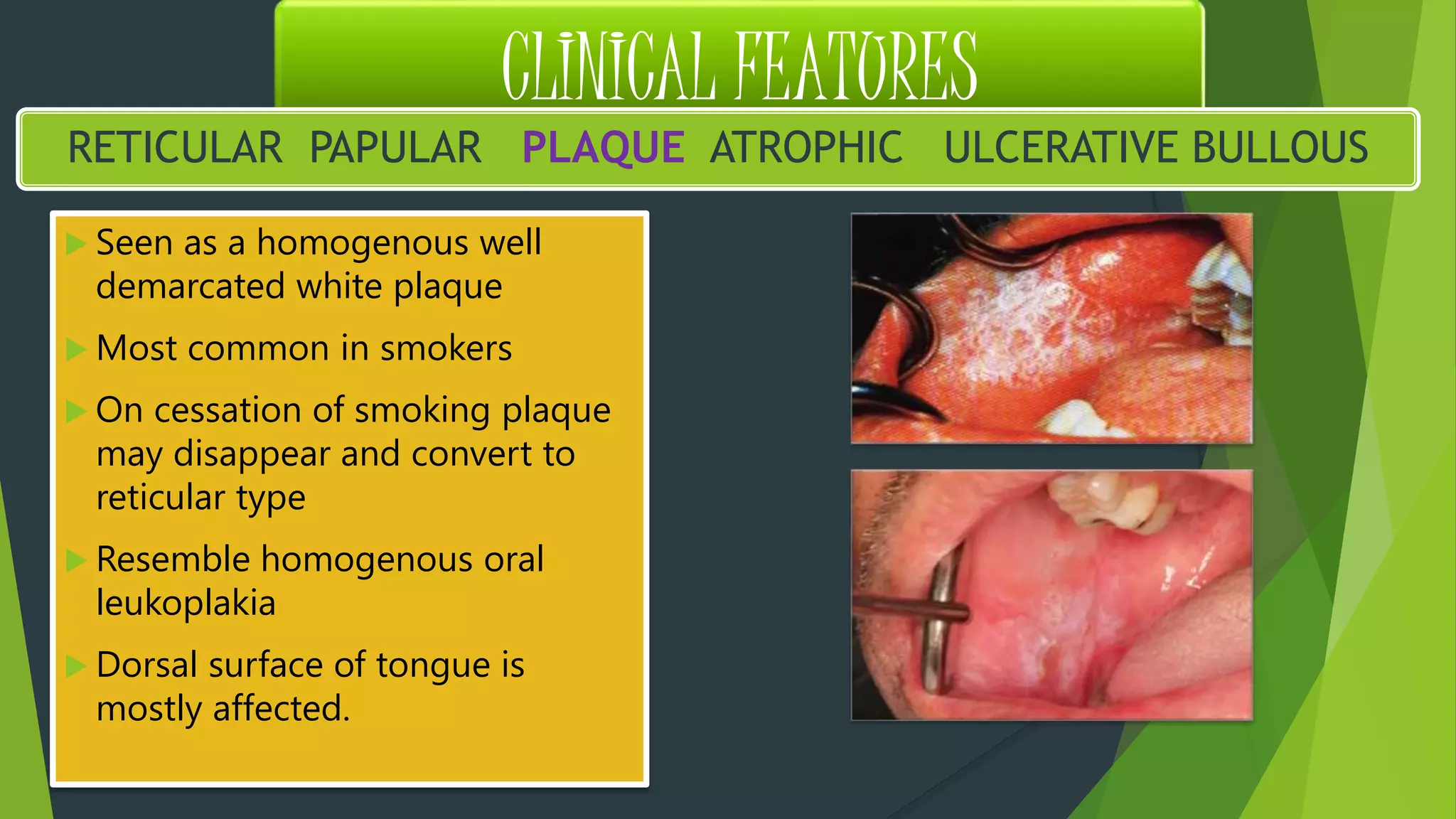 CLINICAL FEATURES

RETICULAR PAPULAR PLAQUE ATROPHIC ULCERATIVE BULLOUS

Seen as a homogenous well demarcated white plaque

Most common in smokers

On cessation of smoking plaque may disappear and convert to reticular type

Resemble homogenous oral leukoplakia

Dorsal surface of tongue is mostly affected.